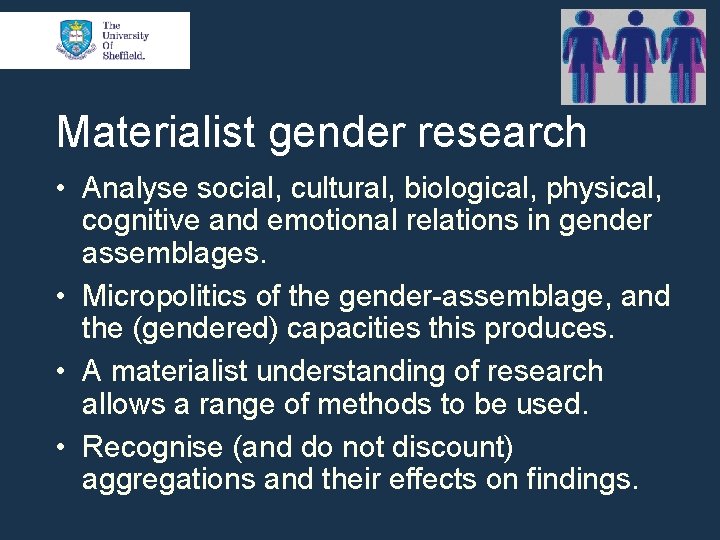 The University Of Sheffield.

Materialist gender research

• Analyse social, cultural, biological, physical, cognitive and emotional relations in gender assemblages.
• Micropolitics of the gender-assemblage, and the (gendered) capacities this produces.
• A materialist understanding of research allows a range of methods to be used.
• Recognise (and do not discount) aggregations and their effects on findings.